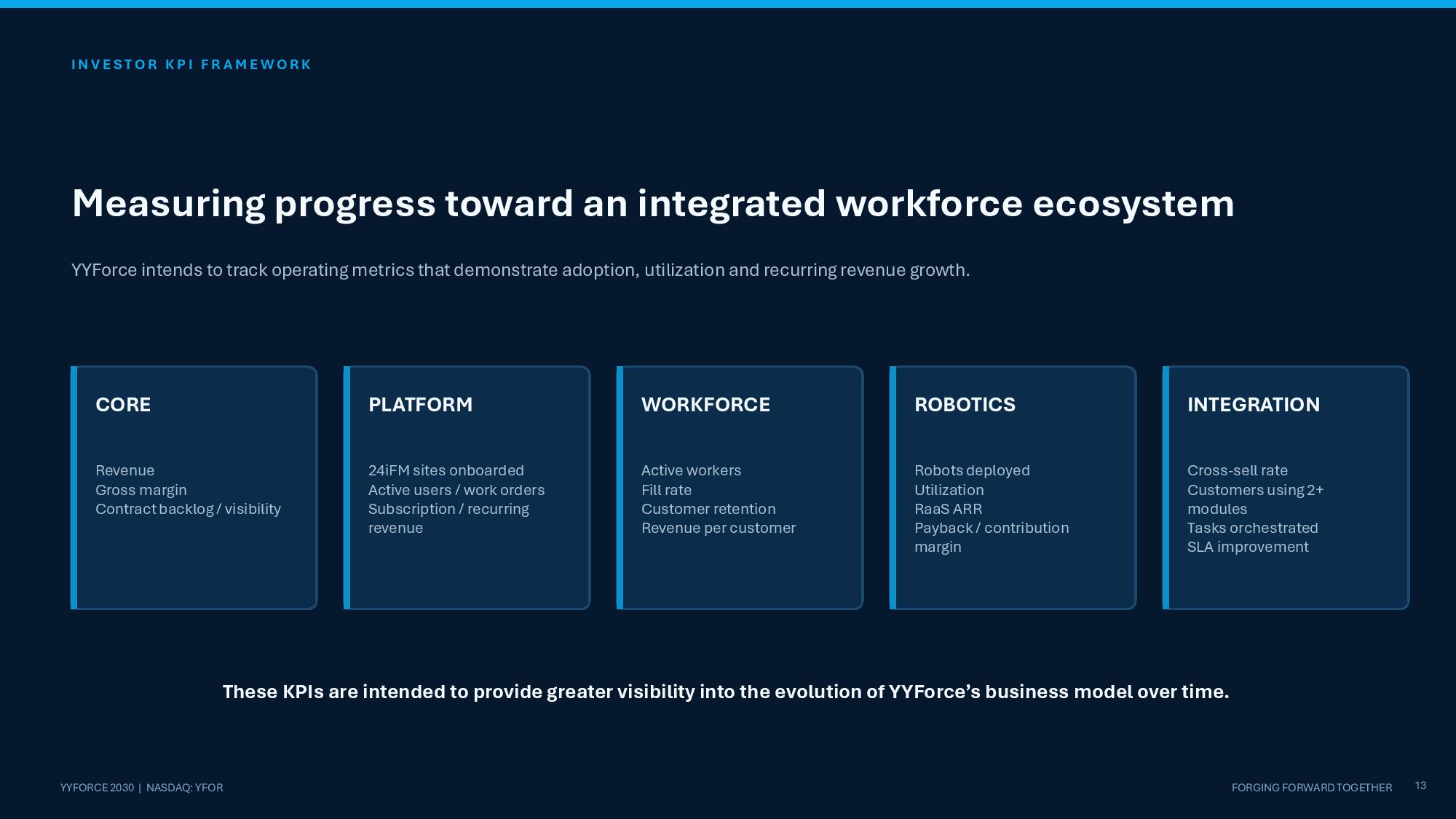 INVESTOR KPI FRAMEWORK

Measuring progress toward an integrated workforce ecosystem

YYForce intends to track operating metrics that demonstrate adoption, utilization and recurring revenue growth.

CORE

Revenue
Gross margin
Contract backlog / visibility

PLATFORM

24iFM sites onboarded
Active users / work orders
Subscription / recurring revenue

WORKFORCE

Active workers
Fill rate
Customer retention
Revenue per customer

ROBOTICS

Robots deployed
Utilization
RaaS ARR
Payback / contribution margin

INTEGRATION

Cross-sell rate
Customers using 2+ modules
Tasks orchestrated
SLA improvement

These KPIs are intended to provide greater visibility into the evolution of YYForce's business model over time.

YYFORCE 2030 | NASDAQ: YFOR

FORGING FORWARD TOGETHER 13